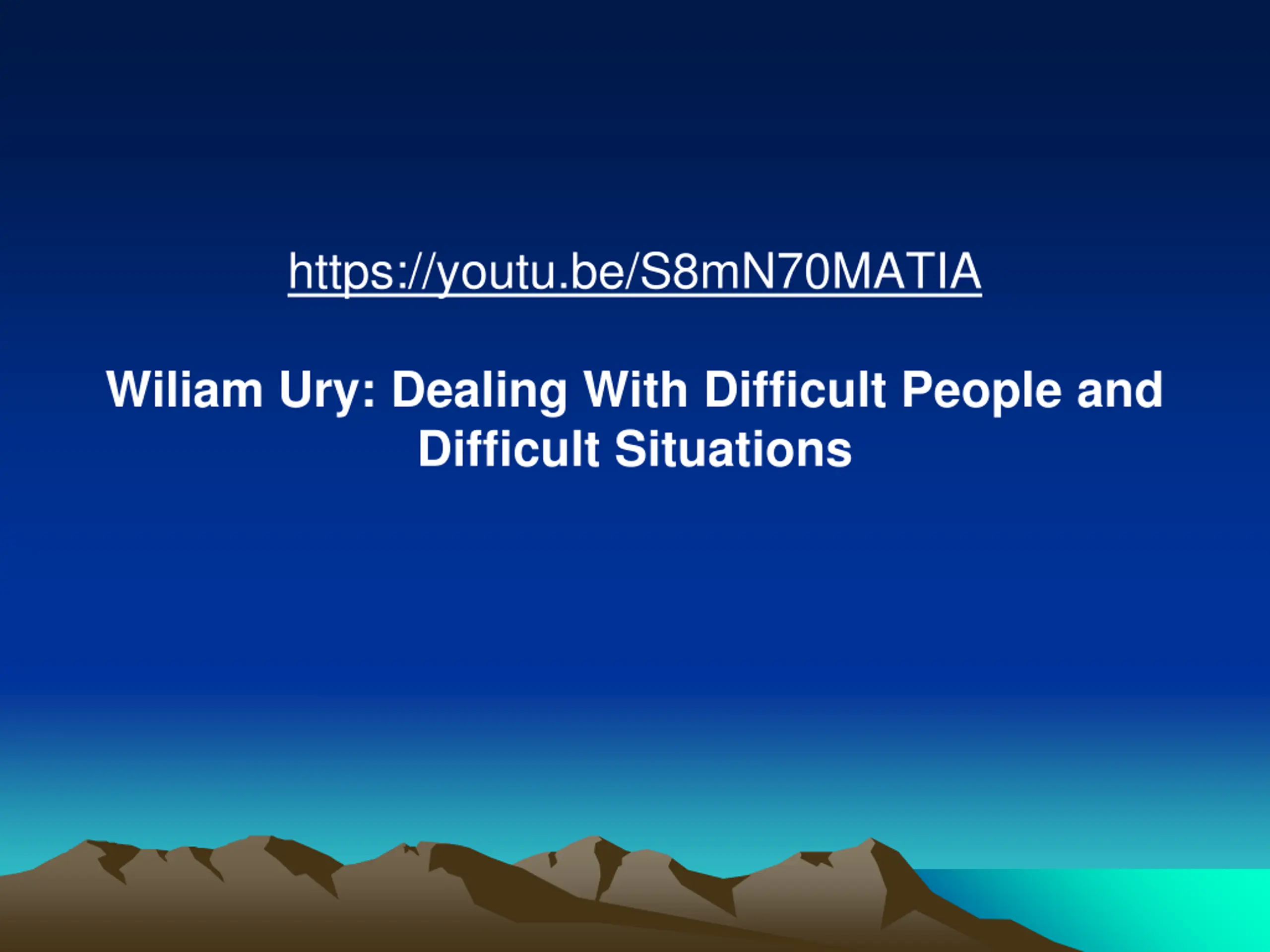 https://youtu.be/S8mN70MATIA

Wiliam Ury: Dealing With Difficult People and Difficult Situations